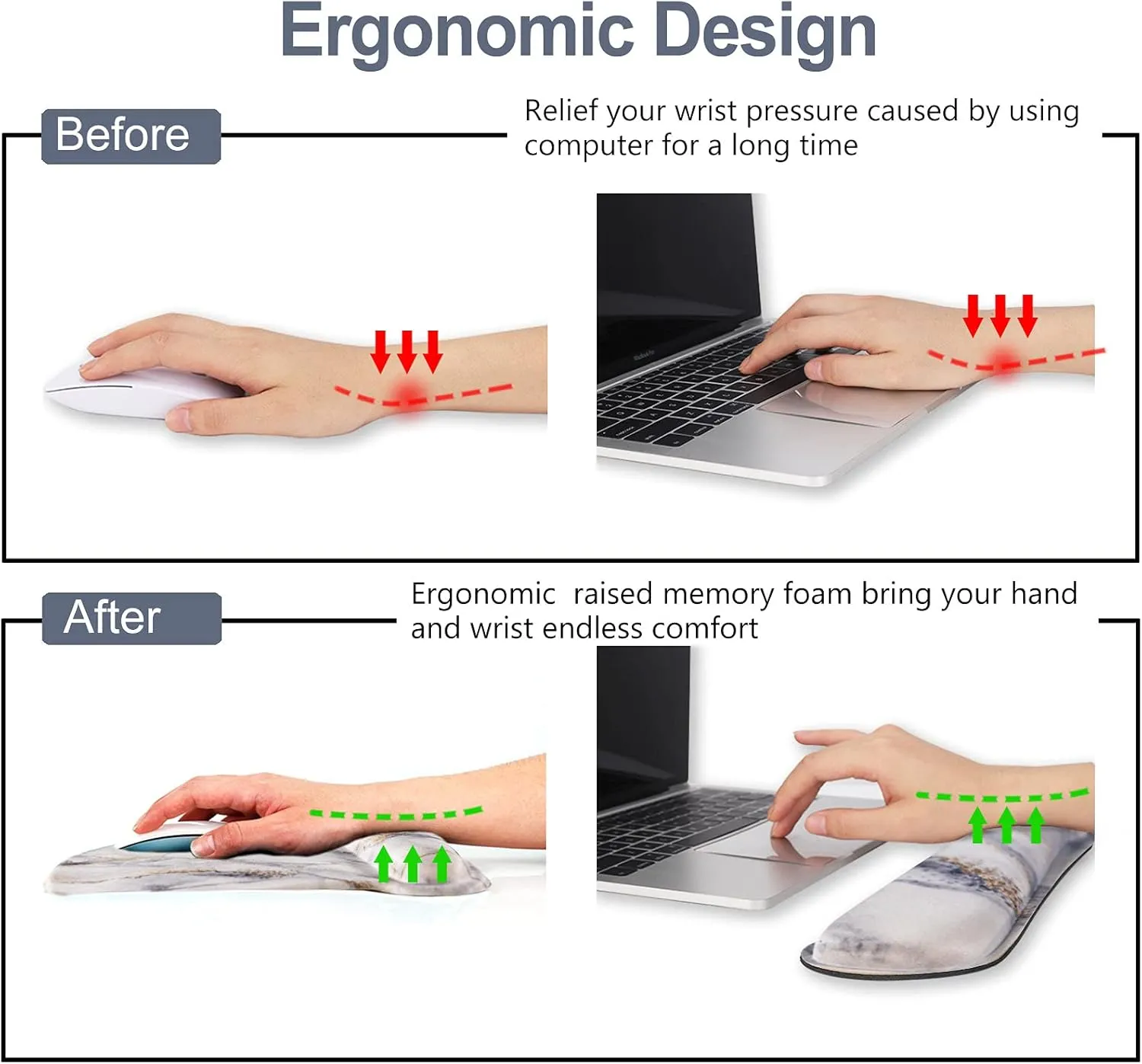 Ergonomic Design

Before

Relief your wrist pressure caused by using computer for a long time

After

Ergonomic raised memory foam bring your hand and wrist endless comfort